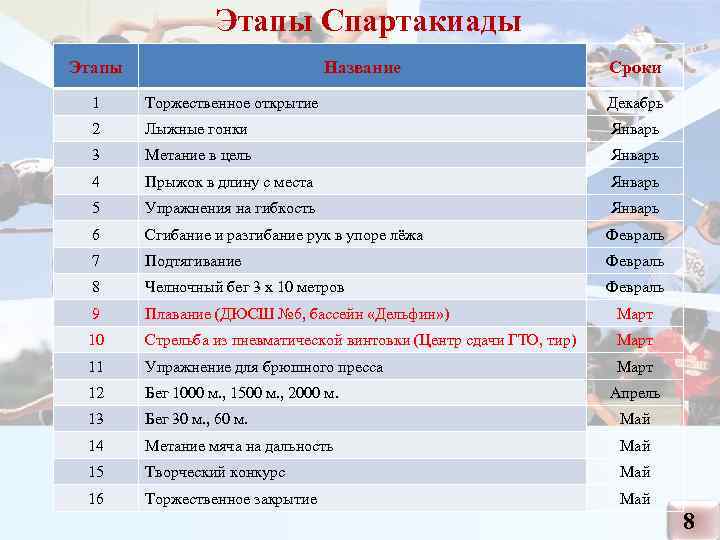 Этапы Спартакиады

| Этапы | Название | Сроки |
|---|---|---|
| 1 | Торжественное открытие | Декабрь |
| 2 | Лыжные гонки | Январь |
| 3 | Метание в цель | Январь |
| 4 | Прыжок в длину с места | Январь |
| 5 | Упражнения на гибкость | Январь |
| 6 | Сгибание и разгибание рук в упоре лёжа | Февраль |
| 7 | Подтягивание | Февраль |
| 8 | Челночный бег 3 х 10 метров | Февраль |
| 9 | Плавание (ДЮСШ №6, бассейн «Дельфин») | Март |
| 10 | Стрельба из пневматической винтовки (Центр сдачи ГТО, тир) | Март |
| 11 | Упражнение для брюшного пресса | Март |
| 12 | Бег 1000 м., 1500 м., 2000 м. | Апрель |
| 13 | Бег 30 м., 60 м. | Май |
| 14 | Метание мяча на дальность | Май |
| 15 | Творческий конкурс | Май |
| 16 | Торжественное закрытие | Май |

8